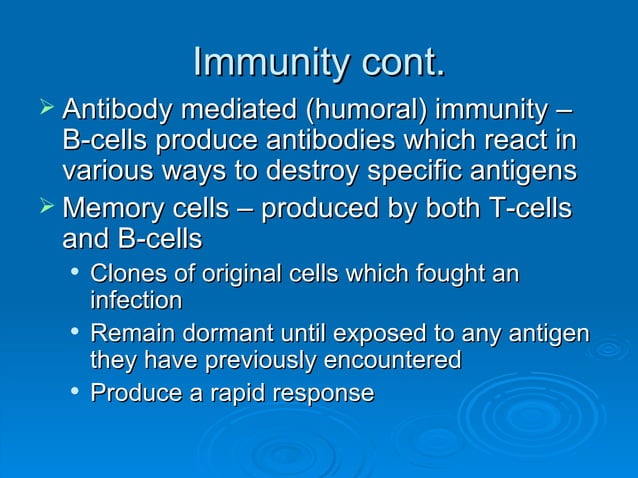 Immunity cont.

➢ Antibody mediated (humoral) immunity – B-cells produce antibodies which react in various ways to destroy specific antigens

➢ Memory cells – produced by both T-cells and B-cells

• Clones of original cells which fought an infection

• Remain dormant until exposed to any antigen they have previously encountered

• Produce a rapid response